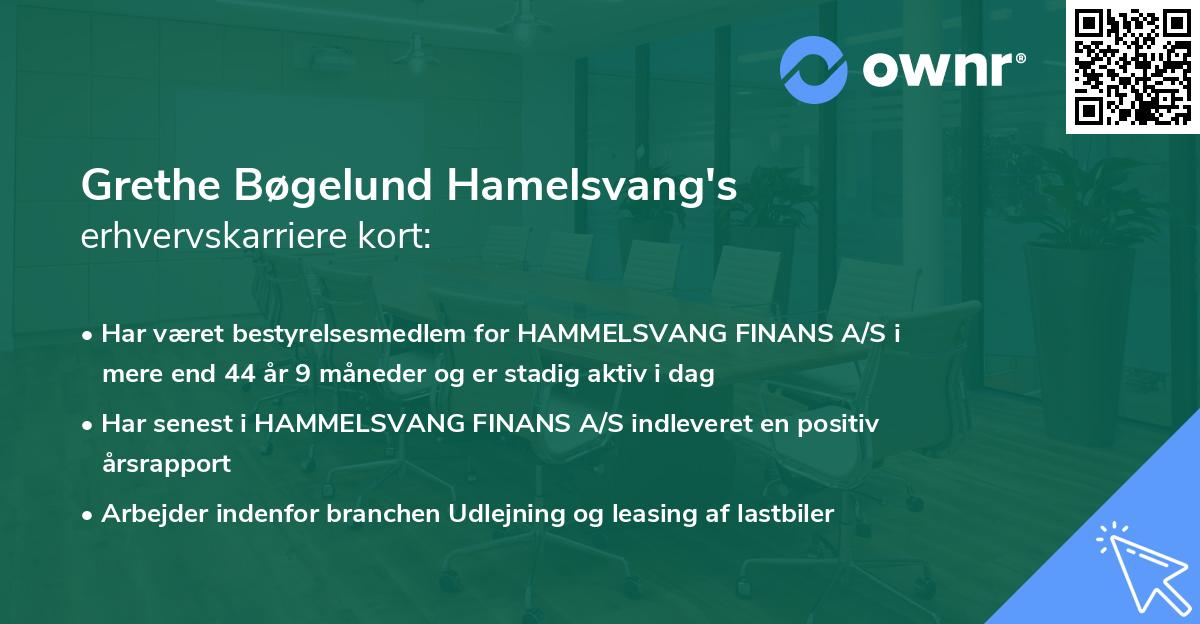 ownr®

Grethe Bøgelund Hamelsvang's erhvervskarriere kort:

• Har været bestyrelsesmedlem for HAMMELSVANG FINANS A/S i mere end 44 år 9 måneder og er stadig aktiv i dag

• Har senest i HAMMELSVANG FINANS A/S indleveret en positiv årsrapport

• Arbejder indenfor branchen Udlejning og leasing af lastbiler